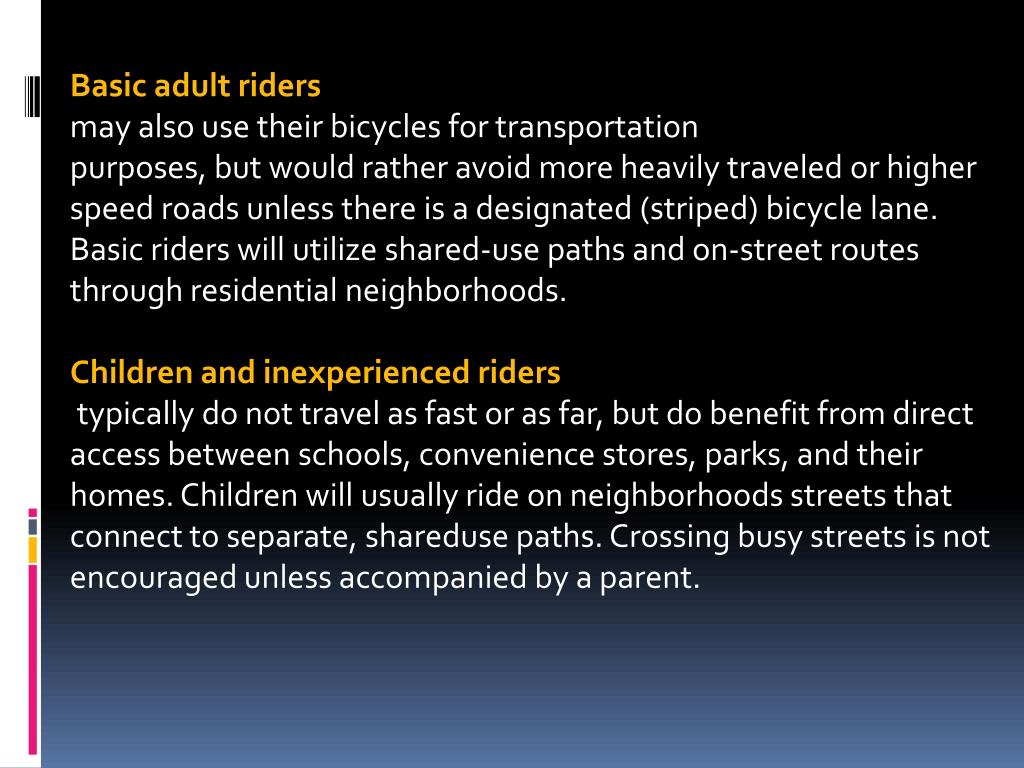 Basic adult riders
may also use their bicycles for transportation purposes, but would rather avoid more heavily traveled or higher speed roads unless there is a designated (striped) bicycle lane. Basic riders will utilize shared-use paths and on-street routes through residential neighborhoods.

Children and inexperienced riders
typically do not travel as fast or as far, but do benefit from direct access between schools, convenience stores, parks, and their homes. Children will usually ride on neighborhoods streets that connect to separate, shareduse paths. Crossing busy streets is not encouraged unless accompanied by a parent.